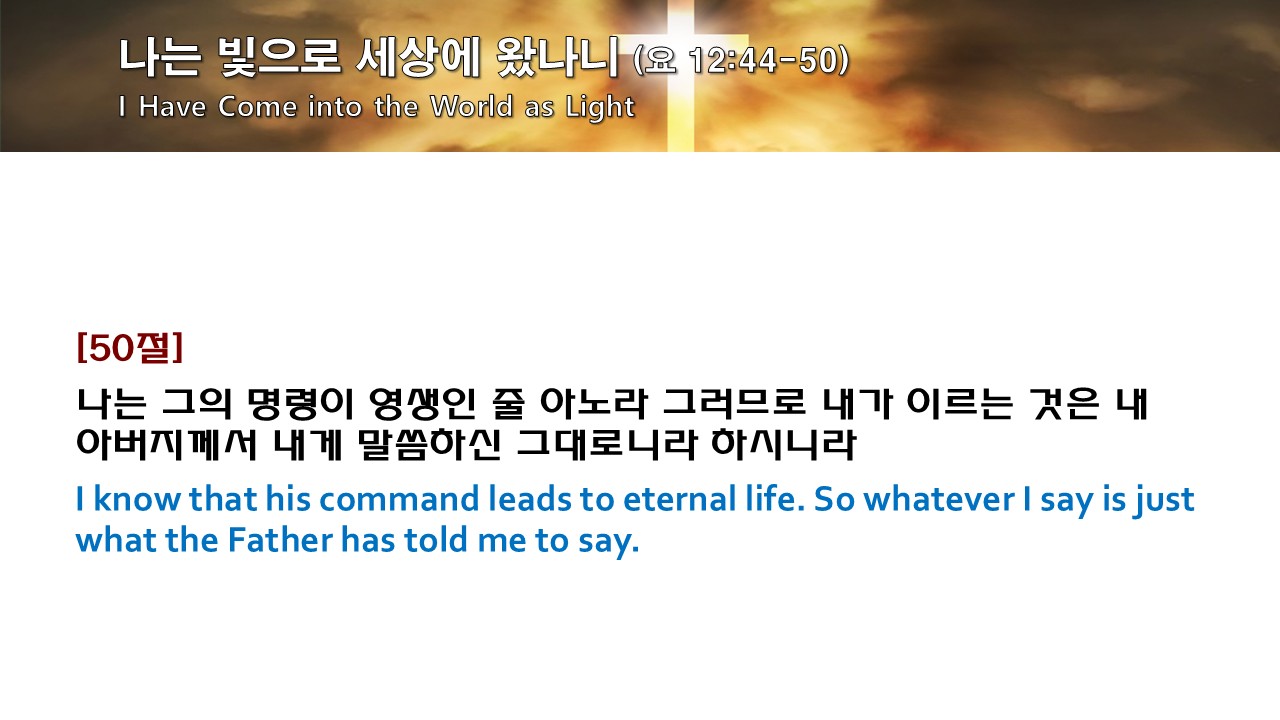 나는 빛으로 세상에 왔나니 (요 12:44-50)
I Have Come into the World as Light

[50절]
나는 그의 명령이 영생인 줄 아노라 그러므로 내가 이르는 것은 내 아버지께서 내게 말씀하신 그대로니라 하시니라
I know that his command leads to eternal life. So whatever I say is just what the Father has told me to say.